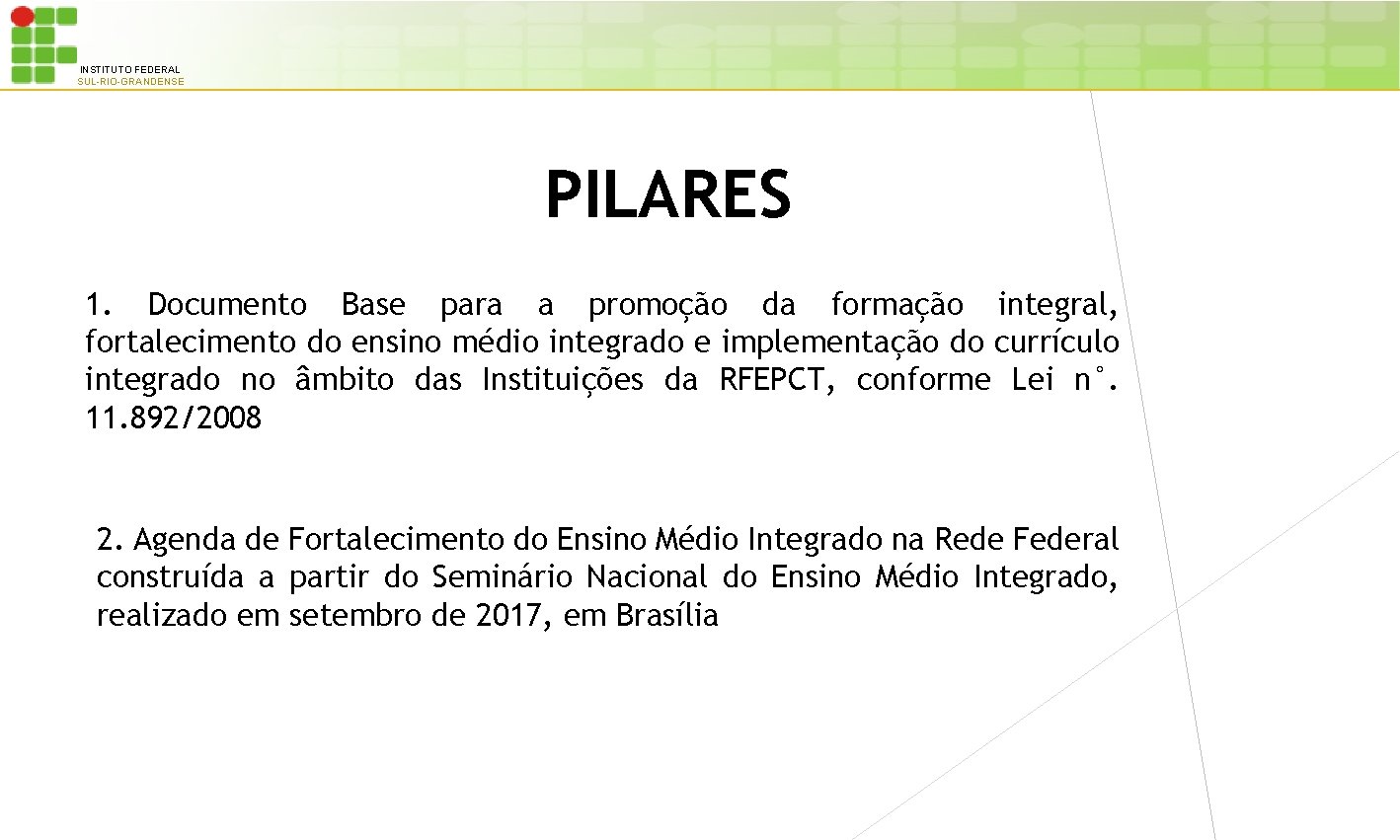 INSTITUTO FEDERAL
SUL-RIO-GRANDENSE

PILARES

1. Documento Base para a promoção da formação integral, fortalecimento do ensino médio integrado e implementação do currículo integrado no âmbito das Instituições da RFEPCT, conforme Lei n°. 11.892/2008

2. Agenda de Fortalecimento do Ensino Médio Integrado na Rede Federal construída a partir do Seminário Nacional do Ensino Médio Integrado, realizado em setembro de 2017, em Brasília